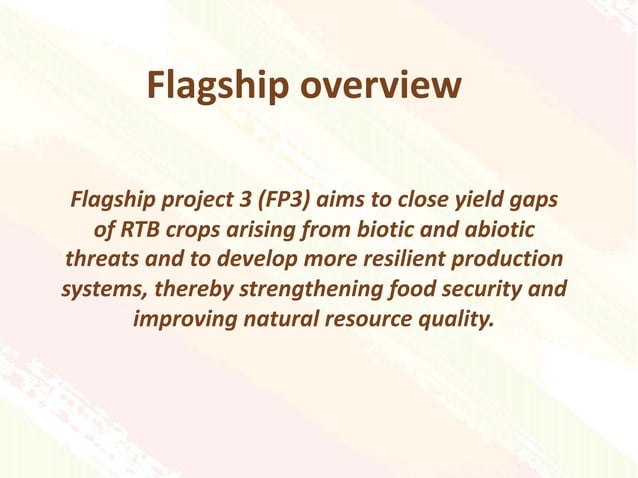 Flagship overview

Flagship project 3 (FP3) aims to close yield gaps of RTB crops arising from biotic and abiotic threats and to develop more resilient production systems, thereby strengthening food security and improving natural resource quality.